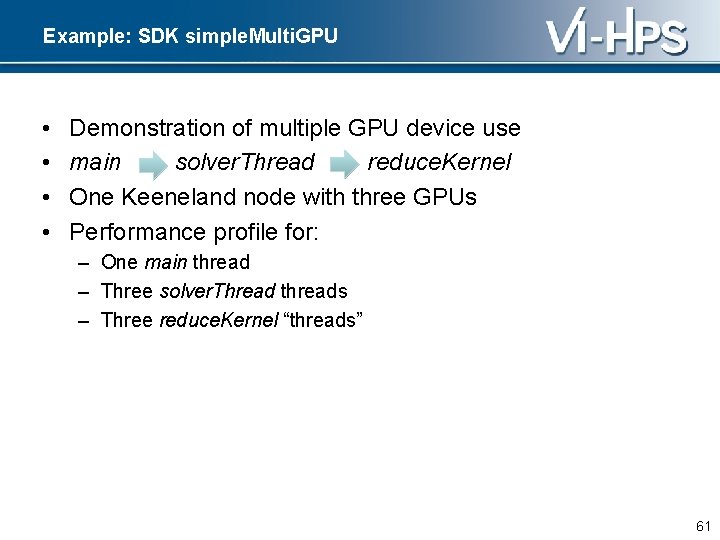 Example: SDK simpleMultiGPU

VI-HPS

• Demonstration of multiple GPU device use
• main solverThread reduceKernel
• One Keeneland node with three GPUs
• Performance profile for:
– One main thread
– Three solverThread threads
– Three reduceKernel “threads”

61